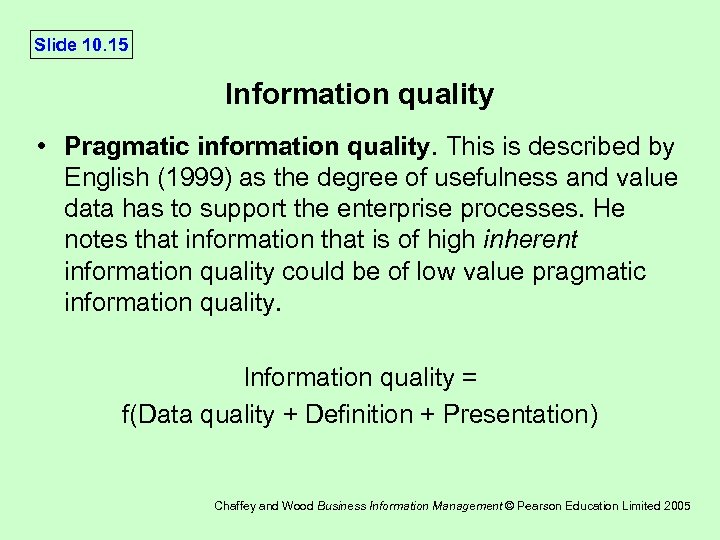 Slide 10.15

Information quality

• Pragmatic information quality. This is described by English (1999) as the degree of usefulness and value data has to support the enterprise processes. He notes that information that is of high inherent information quality could be of low value pragmatic information quality.

Information quality = f(Data quality + Definition + Presentation)

Chaffey and Wood Business Information Management © Pearson Education Limited 2005